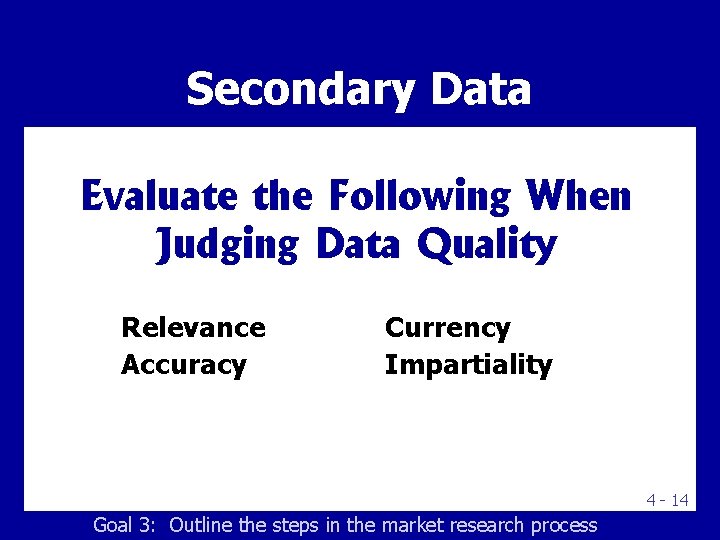 Secondary Data

Evaluate the Following When Judging Data Quality

Relevance
Accuracy

Currency
Impartiality

4 - 14

Goal 3: Outline the steps in the market research process